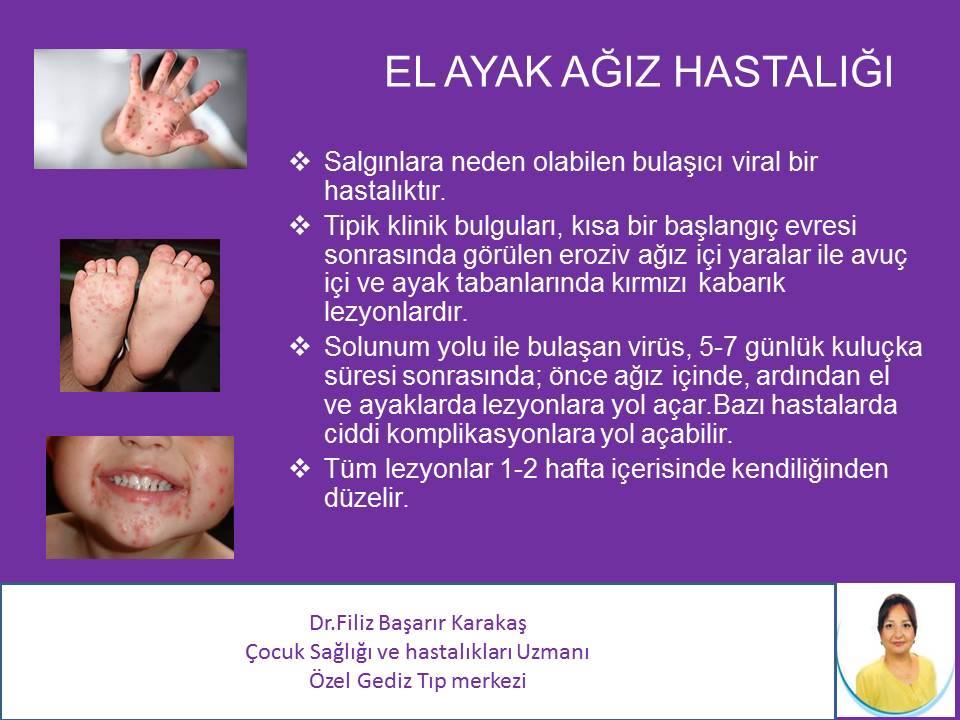 EL AYAK AĞIZ HASTALIĞI

❖ Salgınlara neden olabilen bulaşıcı viral bir hastalıktır.

❖ Tipik klinik bulguları, kısa bir başlangıç evresi sonrasında görülen eroziv ağız içi yaralar ile avuç içi ve ayak tabanlarında kırmızı kabarık lezyonlardır.

❖ Solunum yolu ile bulaşan virüs, 5-7 günlük kuluçka süresi sonrasında; önce ağız içinde, ardından el ve ayaklarda lezyonlara yol açar.Bazı hastalarda ciddi komplikasyonlara yol açabilir.

❖ Tüm lezyonlar 1-2 hafta içerisinde kendiliğinden düzelir.

Dr.Filiz Başarır Karakaş
Çocuk Sağlığı ve hastalıkları Uzmanı
Özel Gediz Tıp merkezi